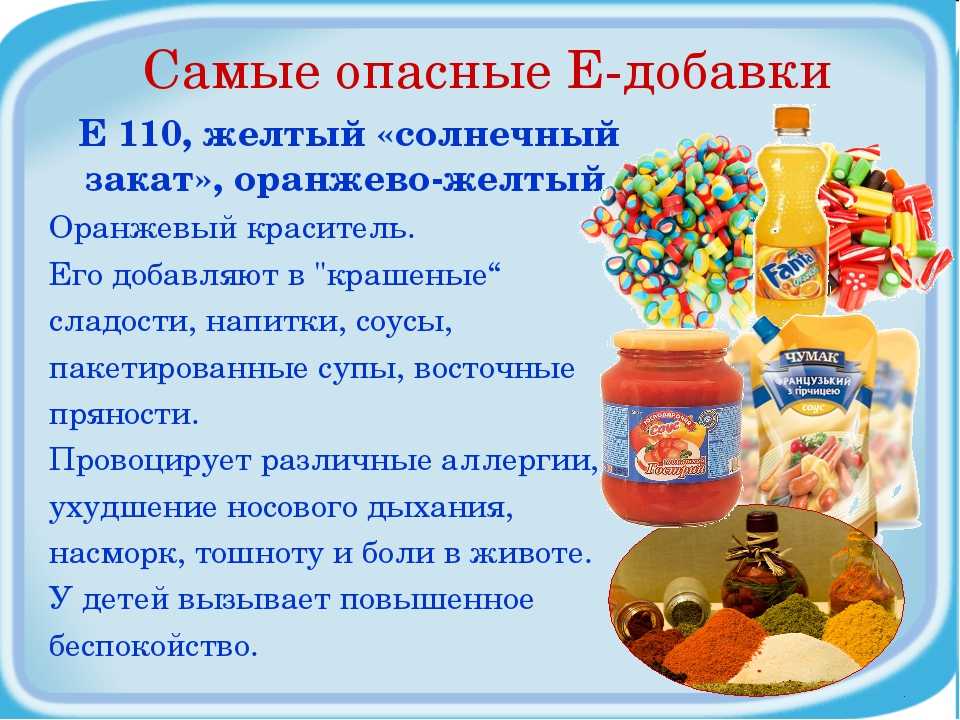 Самые опасные Е-добавки

Е 110, желтый «солнечный закат», оранжево-желтый

Оранжевый краситель.
Его добавляют в "крашеные“ сладости, напитки, соусы, пакетированные супы, восточные пряности.
Провоцирует различные аллергии, ухудшение носового дыхания, насморк, тошноту и боли в животе.
У детей вызывает повышенное беспокойство.

Fanta

ЧУМАК
ФРАНЦУЗЬКИЙ з гірчицею
соус

Соус
Гострий